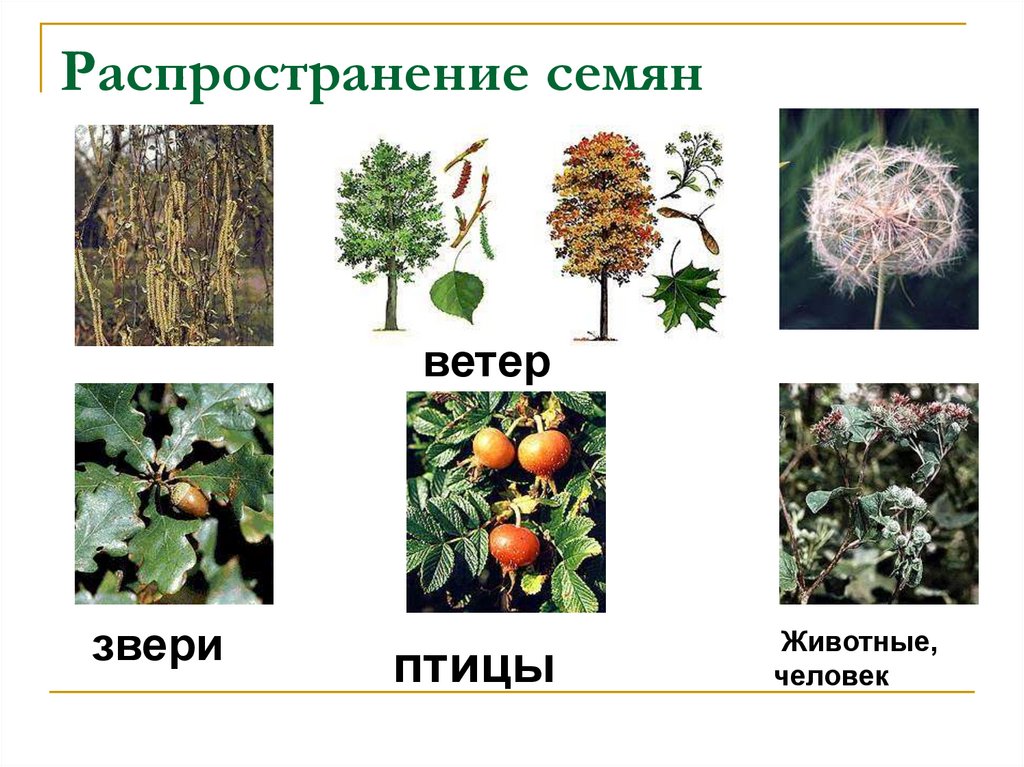 Распространение семян

ветер

звери

птицы

Животные,
человек